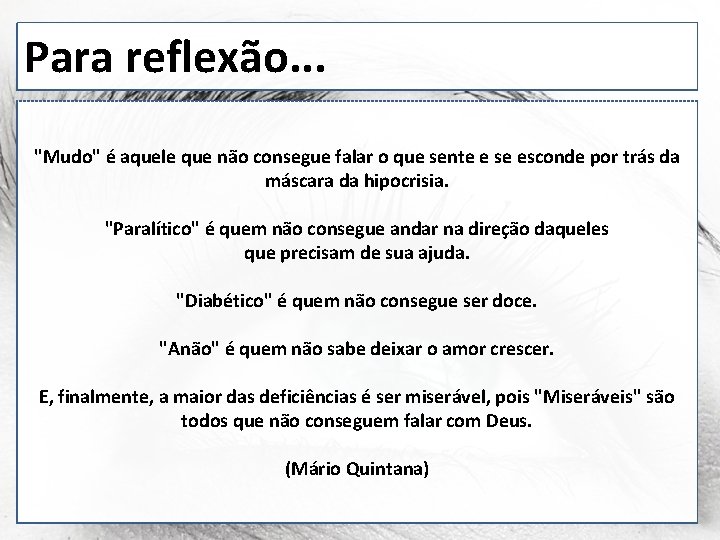 Para reflexão...

"Mudo" é aquele que não consegue falar o que sente e se esconde por trás da máscara da hipocrisia.

"Paralítico" é quem não consegue andar na direção daqueles que precisam de sua ajuda.

"Diabético" é quem não consegue ser doce.

"Anão" é quem não sabe deixar o amor crescer.

E, finalmente, a maior das deficiências é ser miserável, pois "Miseráveis" são todos que não conseguem falar com Deus.

(Mário Quintana)